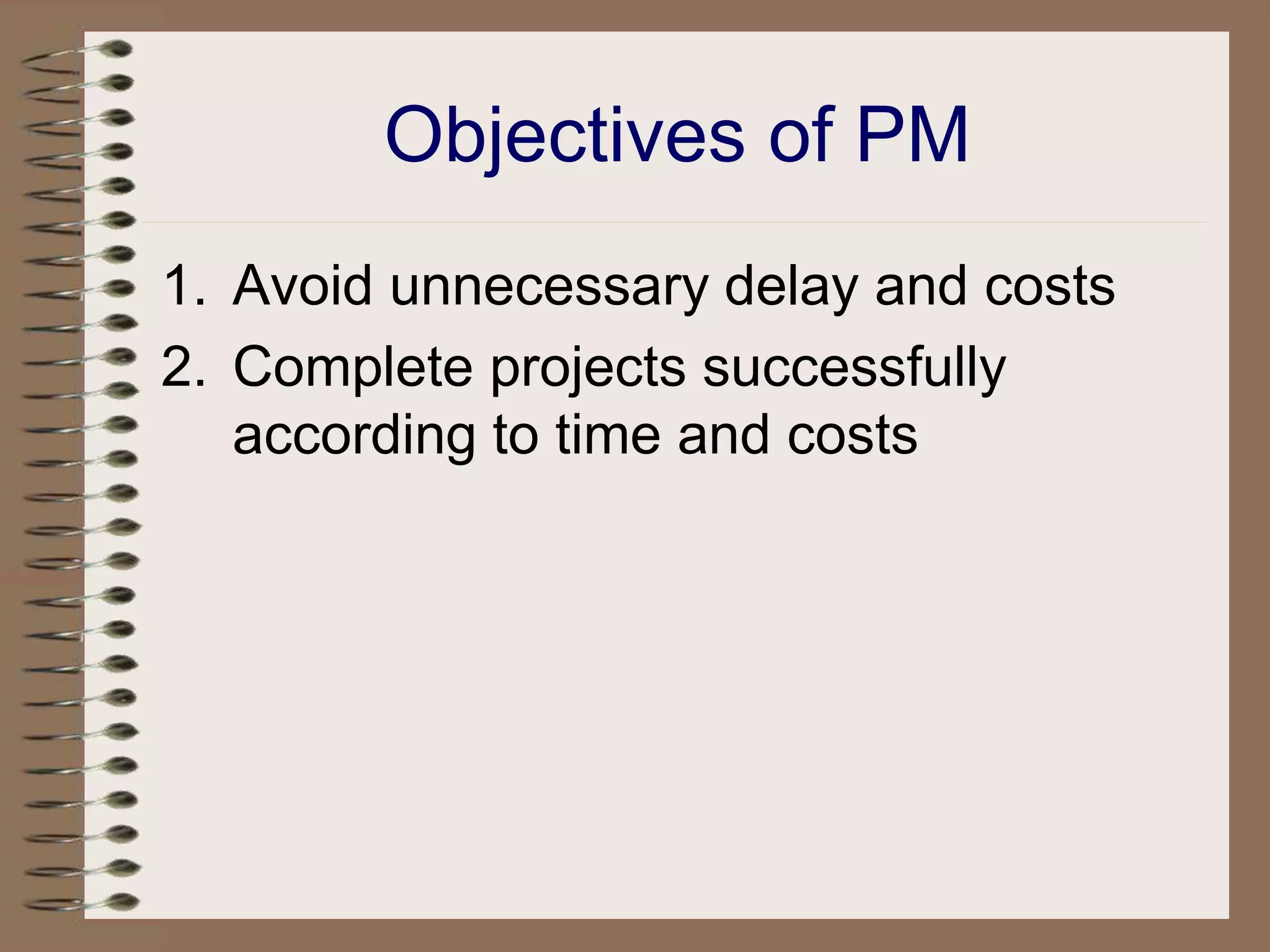 Objectives of PM

1. Avoid unnecessary delay and costs
2. Complete projects successfully according to time and costs